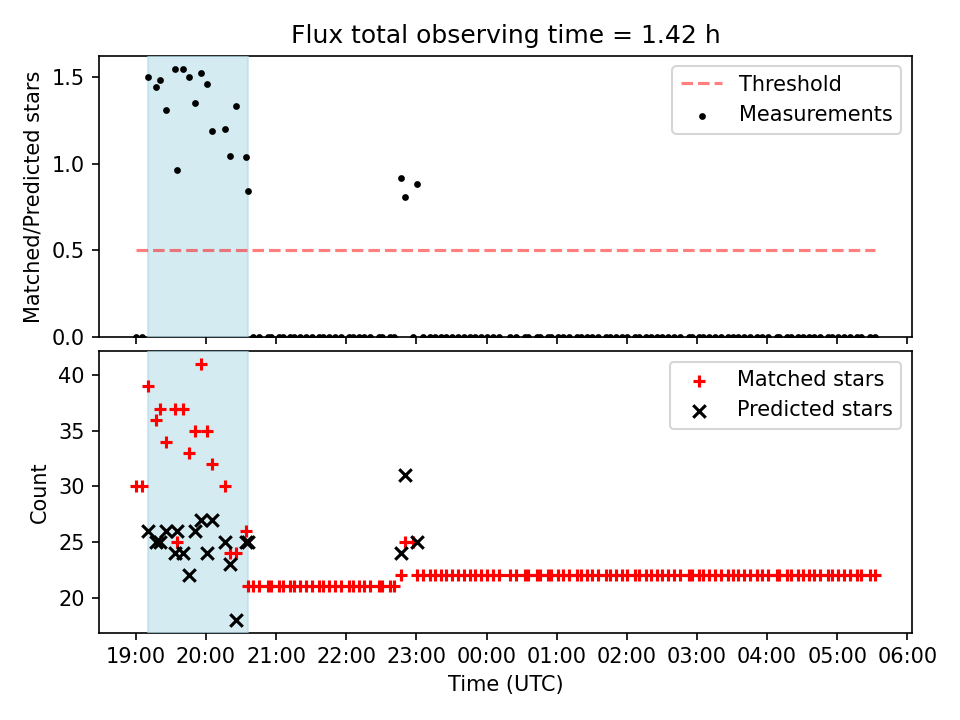 Flux total observing time = 1.42 h

Matched/Predicted stars

1.5
1.0
0.5
0.0

Threshold
Measurements

Count

40
35
30
25
20

Matched stars
Predicted stars

19:00 20:00 21:00 22:00 23:00 00:00 01:00 02:00 03:00 04:00 05:00 06:00

Time (UTC)